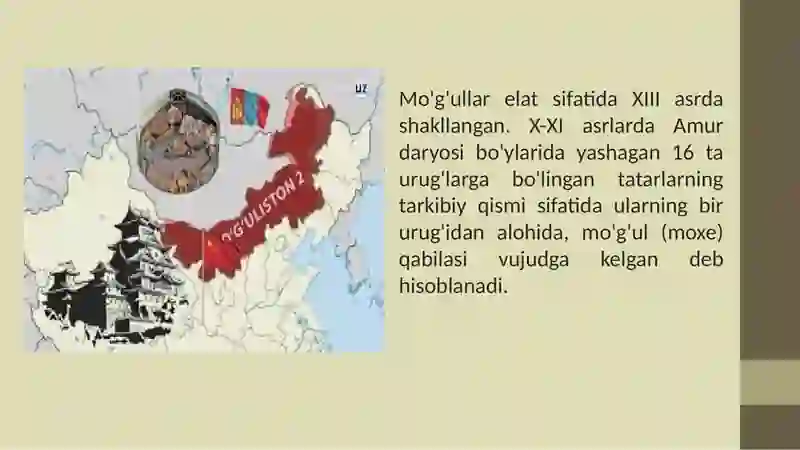 UZ

O'G'ULISTON 2

Mo'g'ullar elat sifatida XIII asrda shakllangan. X-XI asrlarda Amur daryosi bo'ylarida yashagan 16 ta urug'larga bo'lingan tatarlarning tarkibiy qismi sifatida ularning bir urug'idan alohida, mo'g'ul (moxe) qabilasi vujudga kelgan deb hisoblanadi.